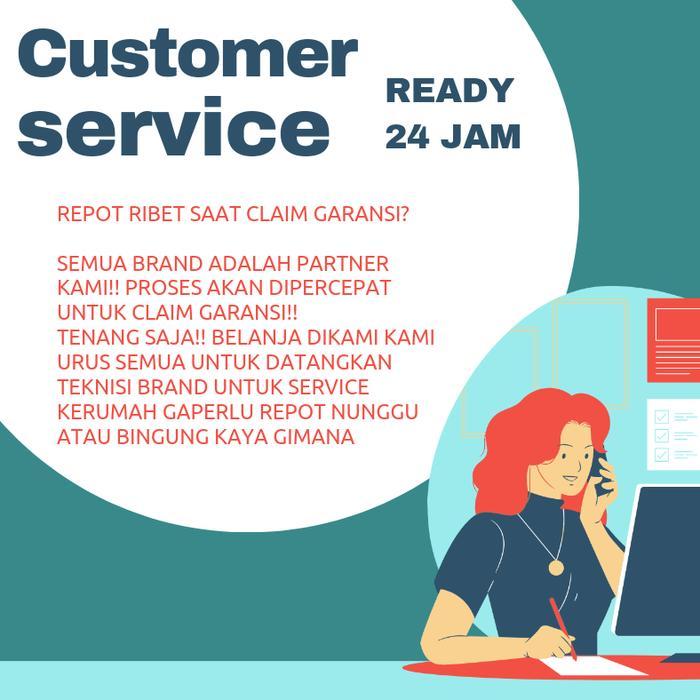 Customer service

READY 24 JAM

REPOT RIBET SAAT CLAIM GARANSI?

SEMUA BRAND ADALAH PARTNER KAMI!! PROSES AKAN DIPERCEPAT UNTUK CLAIM GARANSI!! TENANG SAJA!! BELANJA DIKAMI KAMI URUS SEMUA UNTUK DATANGKAN TEKNISI BRAND UNTUK SERVICE KERUMAH GAPERLU REPOT NUNGGU ATAU BINGUNG KAYA GIMANA